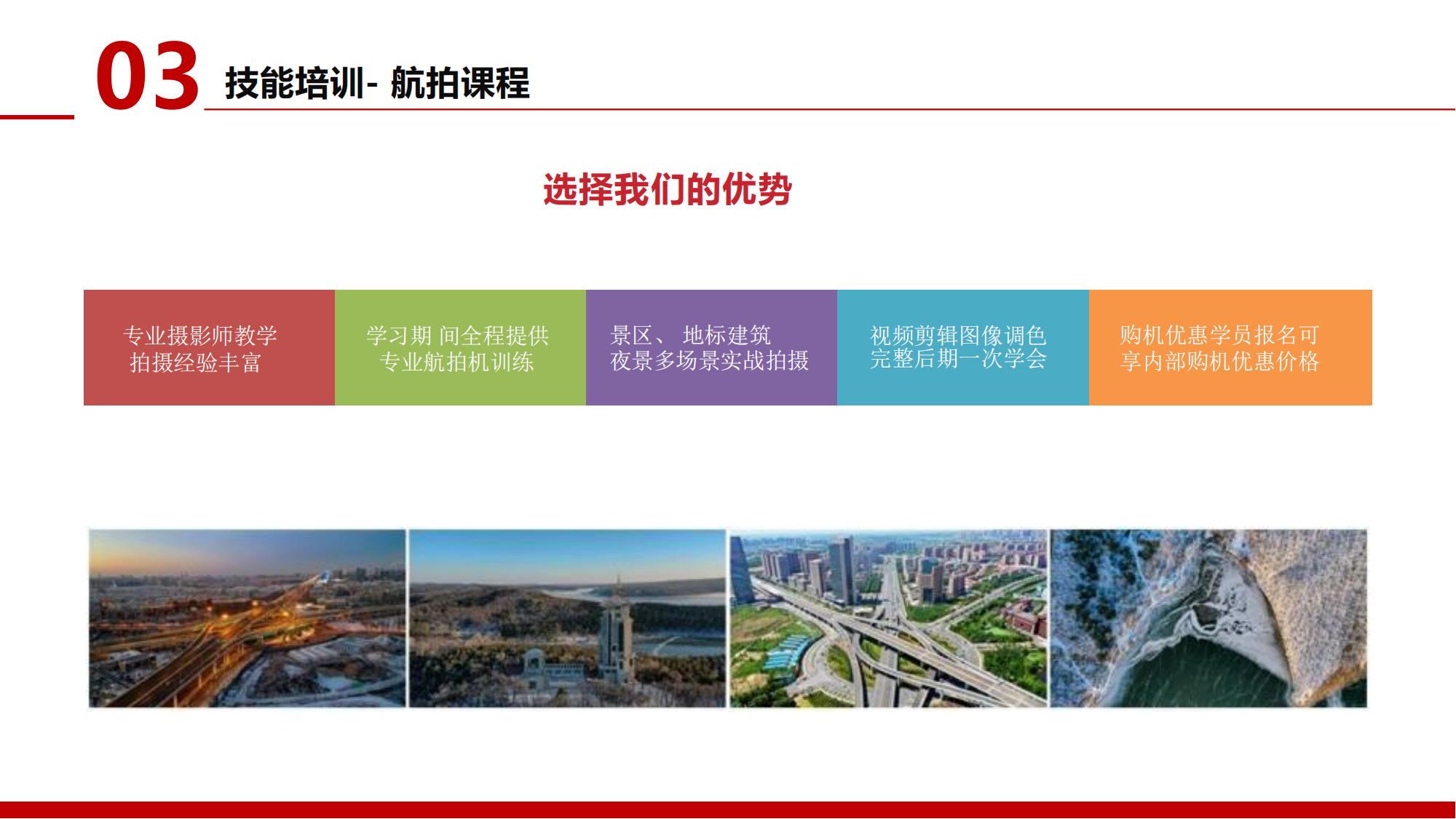 03 技能培训- 航拍课程

选择我们的优势

专业摄影师教学
拍摄经验丰富

学习期 间全程提供
专业航拍机训练

景区、 地标建筑
夜景多场景实战拍摄

视频剪辑图像调色
完整后期一次学会

购机优惠学员报名可
享内部购机优惠价格